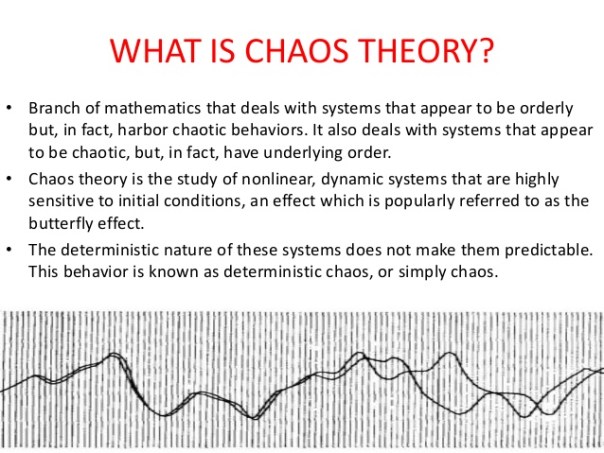 WHAT IS CHAOS THEORY?

• Branch of mathematics that deals with systems that appear to be orderly but, in fact, harbor chaotic behaviors. It also deals with systems that appear to be chaotic, but, in fact, have underlying order.

• Chaos theory is the study of nonlinear, dynamic systems that are highly sensitive to initial conditions, an effect which is popularly referred to as the butterfly effect.

• The deterministic nature of these systems does not make them predictable. This behavior is known as deterministic chaos, or simply chaos.